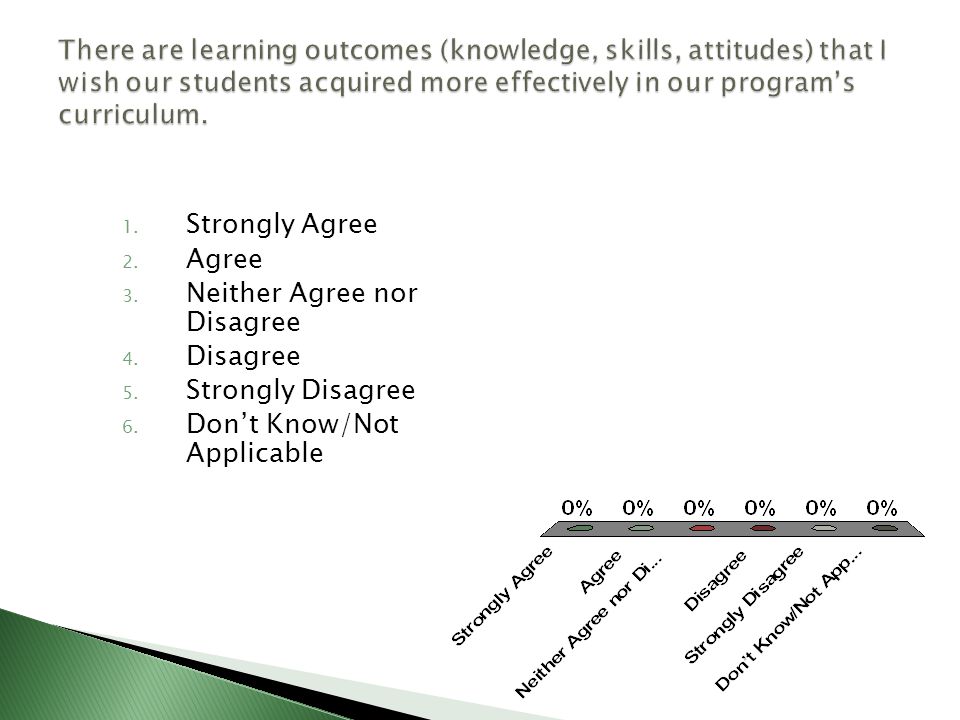 There are learning outcomes (knowledge, skills, attitudes) that I wish our students acquired more effectively in our program's curriculum.

1. Strongly Agree
2. Agree
3. Neither Agree nor Disagree
4. Disagree
5. Strongly Disagree
6. Don't Know/Not Applicable

0% 0% 0% 0% 0% 0%

Strongly Agree
Agree
Neither Agree nor Di...
Disagree
Strongly Disagree
Don't Know/Not App...